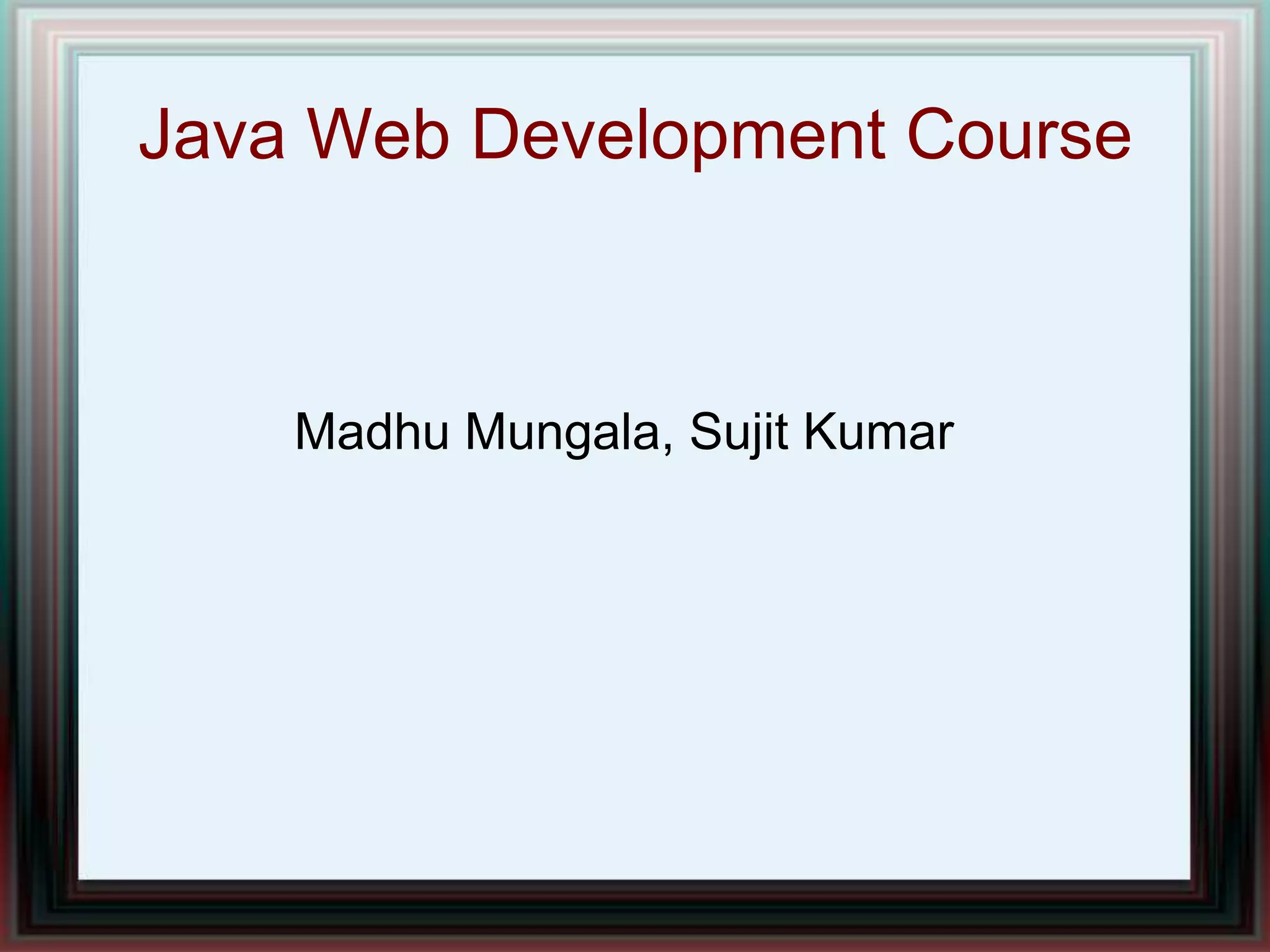 Java Web Development Course

Madhu Mungala, Sujit Kumar